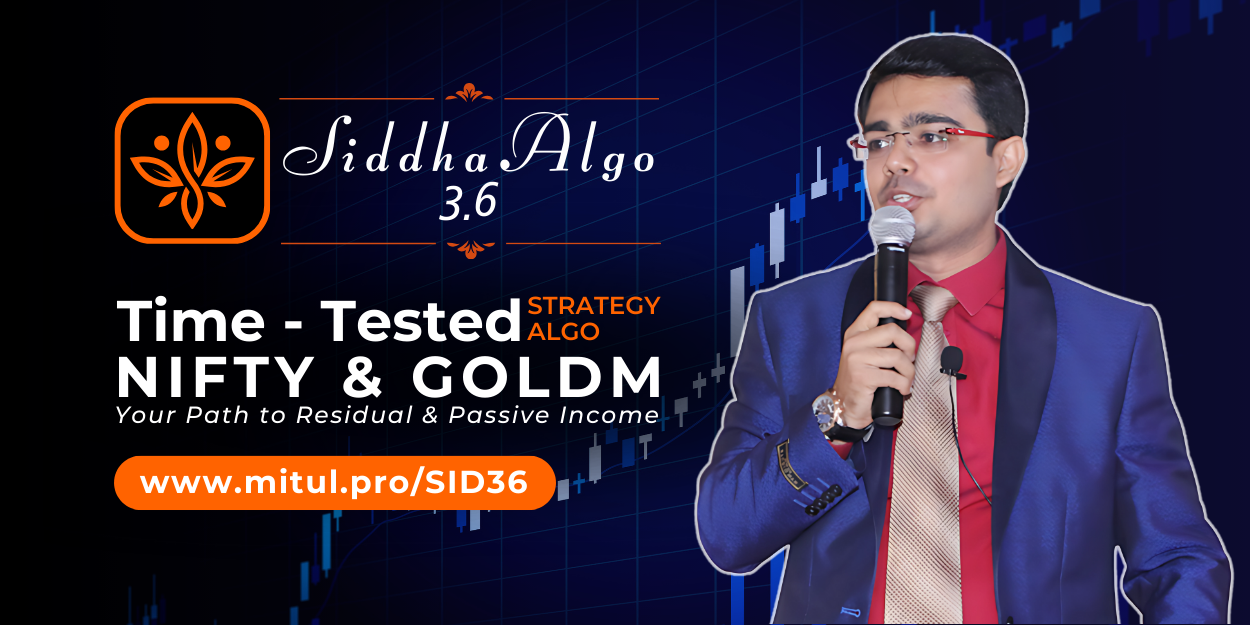 Siddha Algo
3.6

Time - Tested STRATEGY ALGO
NIFTY & GOLDM
Your Path to Residual & Passive Income

www.mitul.pro/SID36